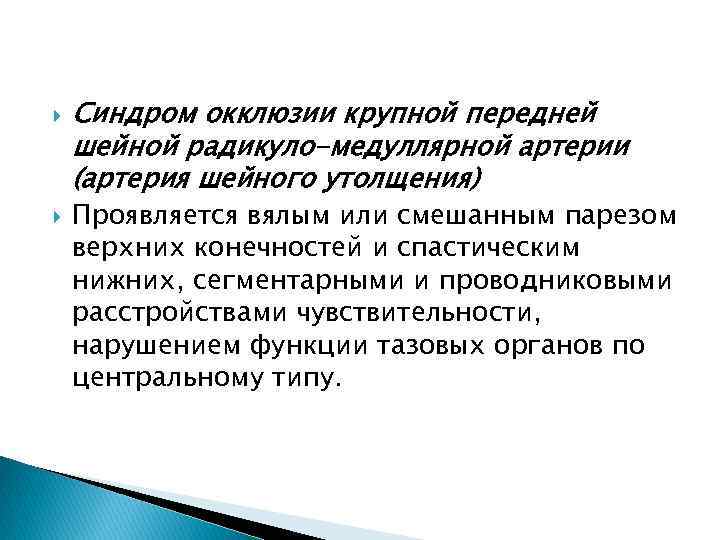 Синдром окклюзии крупной передней шейной радикуло-медуллярной артерии (артерия шейного утолщения)

Проявляется вялым или смешанным парезом верхних конечностей и спастическим нижних, сегментарными и проводниковыми расстройствами чувствительности, нарушением функции тазовых органов по центральному типу.